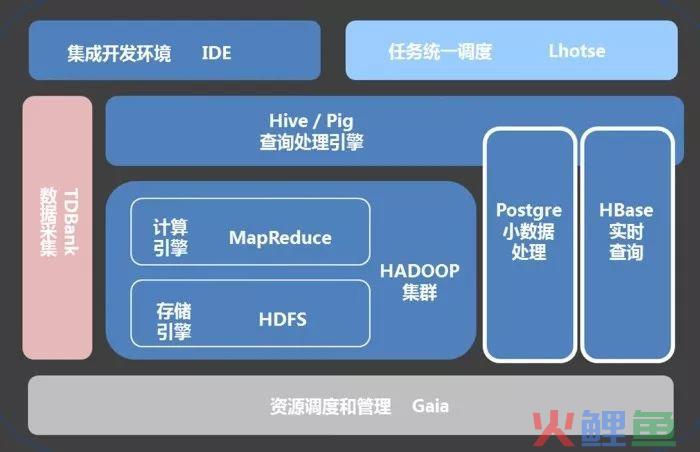 集成开发环境 IDE

任务统一调度 Lhotse

TDBank 数据采集

Hive / Pig
查询处理引擎

计算引擎 MapReduce

存储引擎 HDFS

HADOOP 集群

Postgre 小数据处理

HBase 实时查询

资源调度和管理 Gaia

火鲤鱼